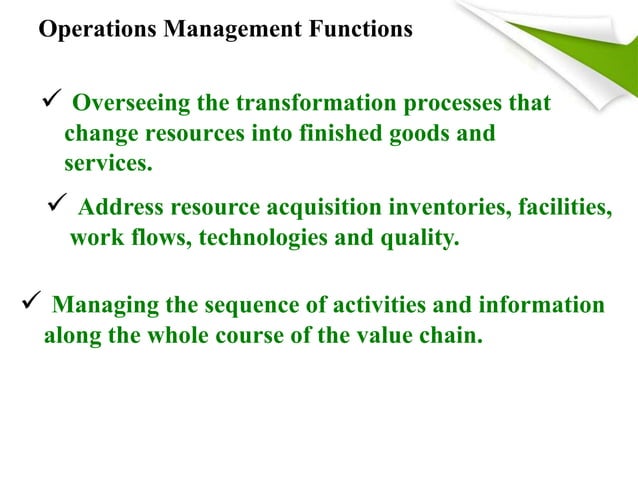 Operations Management Functions

✓ Overseeing the transformation processes that change resources into finished goods and services.

✓ Address resource acquisition inventories, facilities, work flows, technologies and quality.

✓ Managing the sequence of activities and information along the whole course of the value chain.